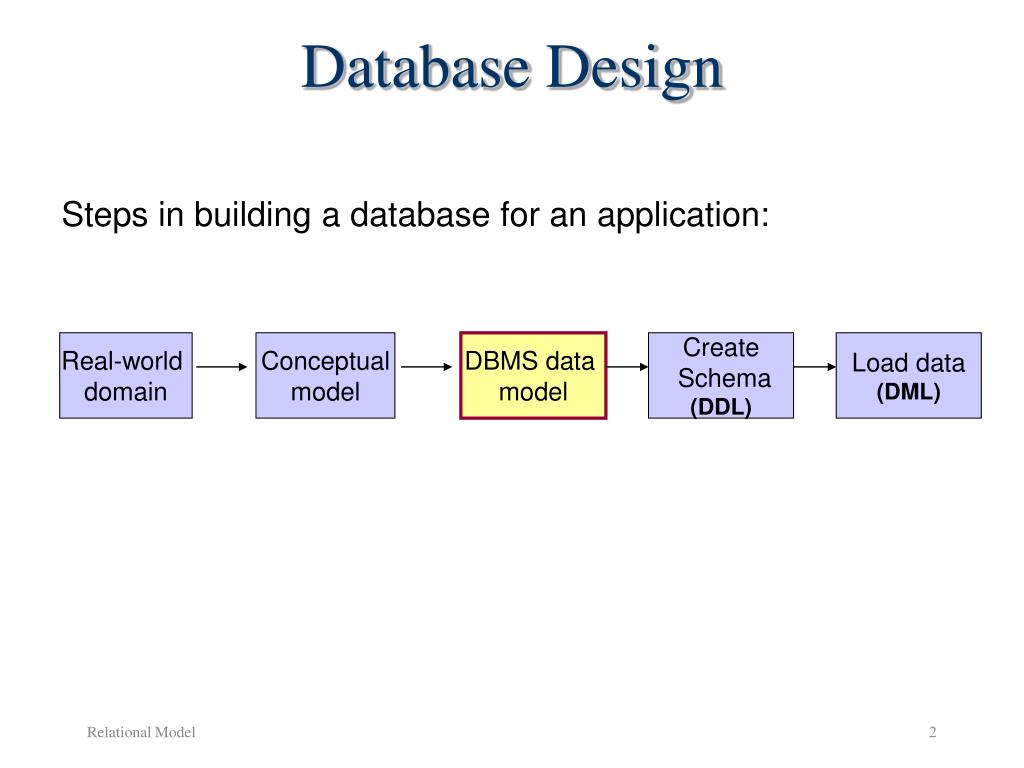 Database Design

Steps in building a database for an application:

Real-world domain

Conceptual model

DBMS data model

Create Schema (DDL)

Load data (DML)

Relational Model

2